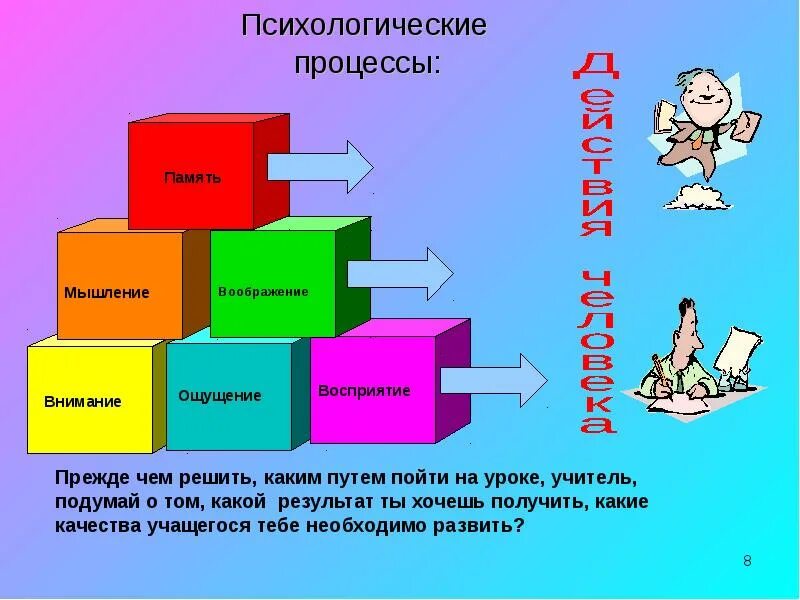 Психологические процессы:

Память

Мышление

Воображение

Внимание

Ощущение

Восприятие

Действия человека

Прежде чем решить, каким путем пойти на уроке, учитель, подумай о том, какой  результат ты хочешь получить, какие качества учащегося тебе необходимо развить?

8